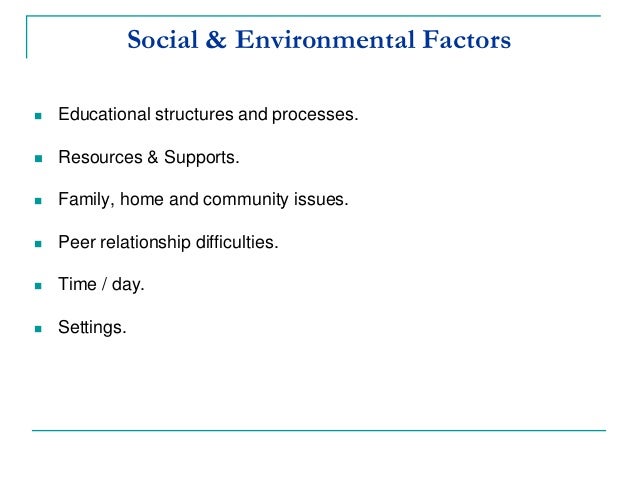 Social & Environmental Factors

- Educational structures and processes.
- Resources & Supports.
- Family, home and community issues.
- Peer relationship difficulties.
- Time / day.
- Settings.